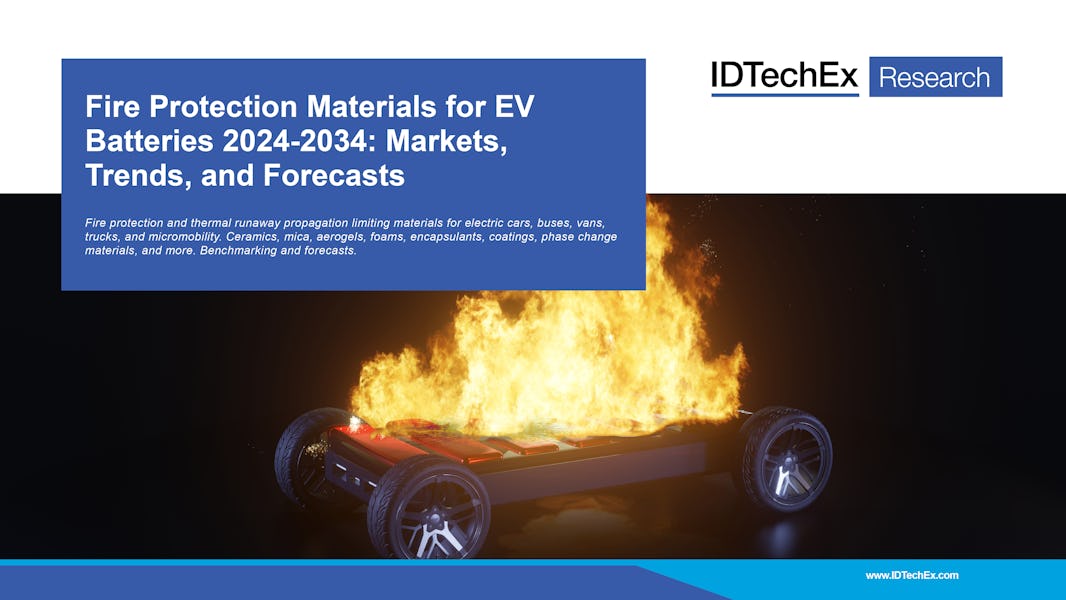 IDTechEx Research

Fire Protection Materials for EV Batteries 2024-2034: Markets, Trends, and Forecasts

Fire protection and thermal runaway propagation limiting materials for electric cars, buses, vans, trucks, and micromobility. Ceramics, mica, aerogels, foams, encapsulants, coatings, phase change materials, and more. Benchmarking and forecasts.

www.IDTechEx.com